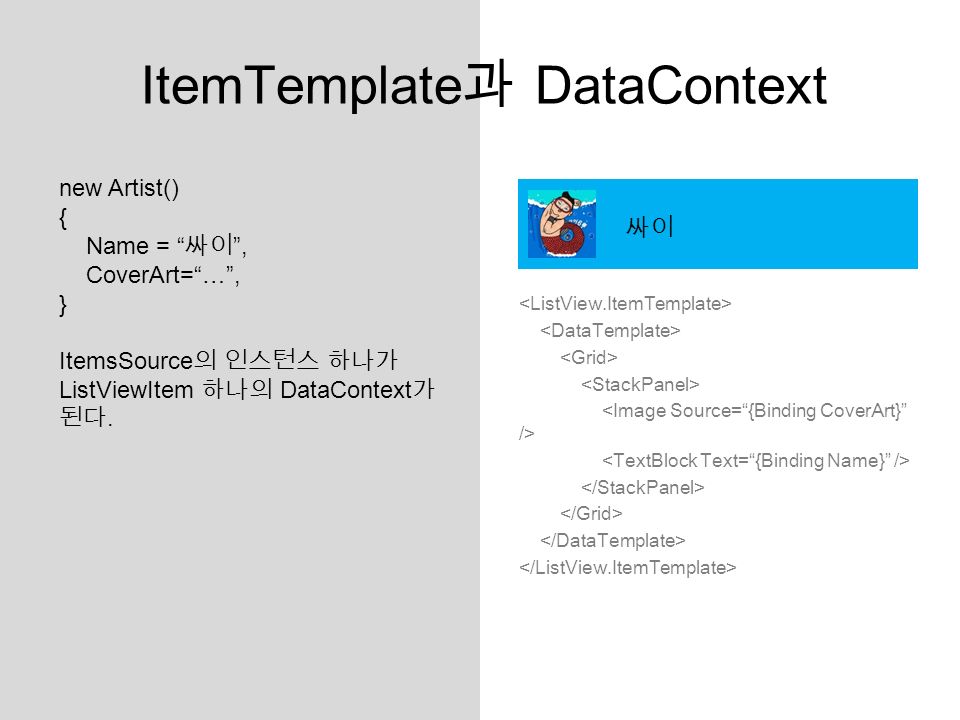 ItemTemplate과 DataContext

new Artist()
{
Name = “싸이”,
CoverArt=“…”,
}

ItemsSource의 인스턴스 하나가 ListViewItem 하나의 DataContext가 된다.

싸이

<ListView.ItemTemplate>
<DataTemplate>
<Grid>
<StackPanel>
<Image Source=“{Binding CoverArt}” />
<TextBlock Text=“{Binding Name}” />
</StackPanel>
</Grid>
</DataTemplate>
</ListView.ItemTemplate>